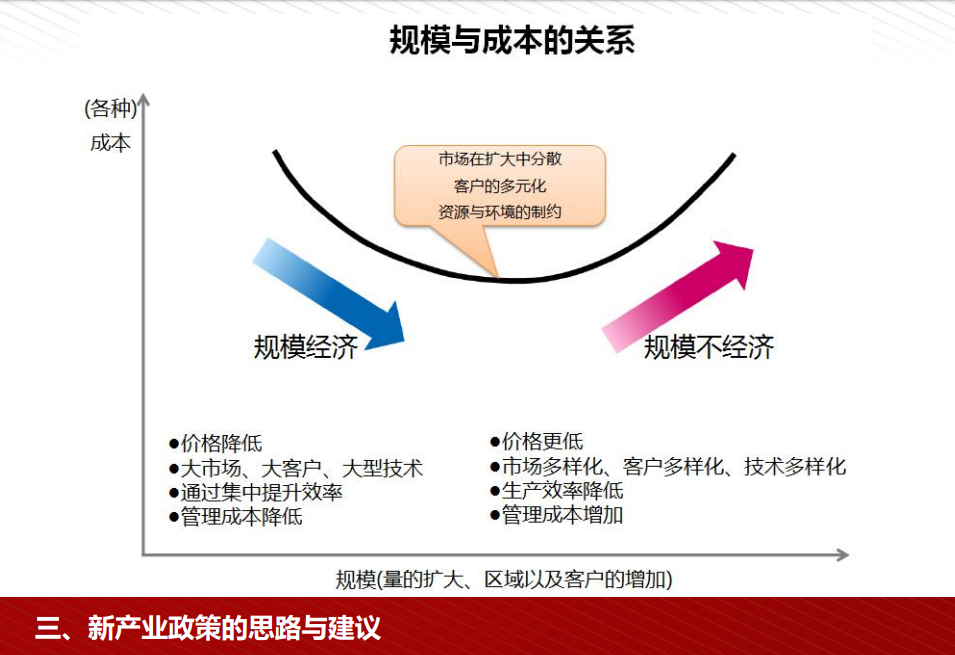 规模与成本的关系

(各种)
成本

市场在扩大中分散
客户的多元化
资源与环境的制约

规模经济

规模不经济

●价格降低
●大市场、大客户、大型技术
●通过集中提升效率
●管理成本降低

●价格更低
●市场多样化、客户多样化、技术多样化
●生产效率降低
●管理成本增加

规模(量的扩大、区域以及客户的增加)

三、新产业政策的思路与建议